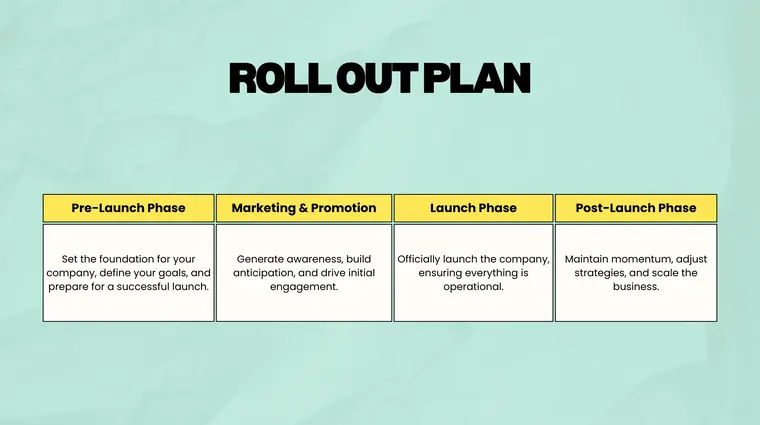 ROLL OUT PLAN

| Pre-Launch Phase | Marketing & Promotion | Launch Phase | Post-Launch Phase |
|---|---|---|---|
| Set the foundation for your company, define your goals, and prepare for a successful launch. | Generate awareness, build anticipation, and drive initial engagement. | Officially launch the company, ensuring everything is operational. | Maintain momentum, adjust strategies, and scale the business. |